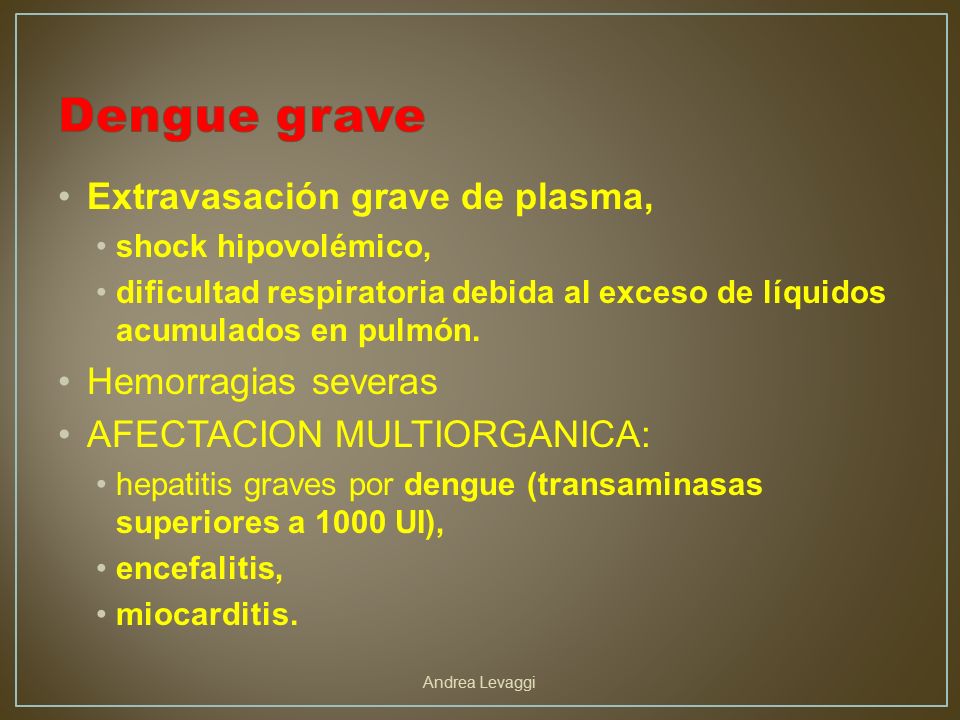 Dengue grave

• Extravasación grave de plasma,
  • shock hipovolémico,
  • dificultad respiratoria debida al exceso de líquidos acumulados en pulmón.
• Hemorragias severas
• AFECTACION MULTIORGANICA:
  • hepatitis graves por dengue (transaminasas superiores a 1000 UI),
  • encefalitis,
  • miocarditis.

Andrea Levaggi